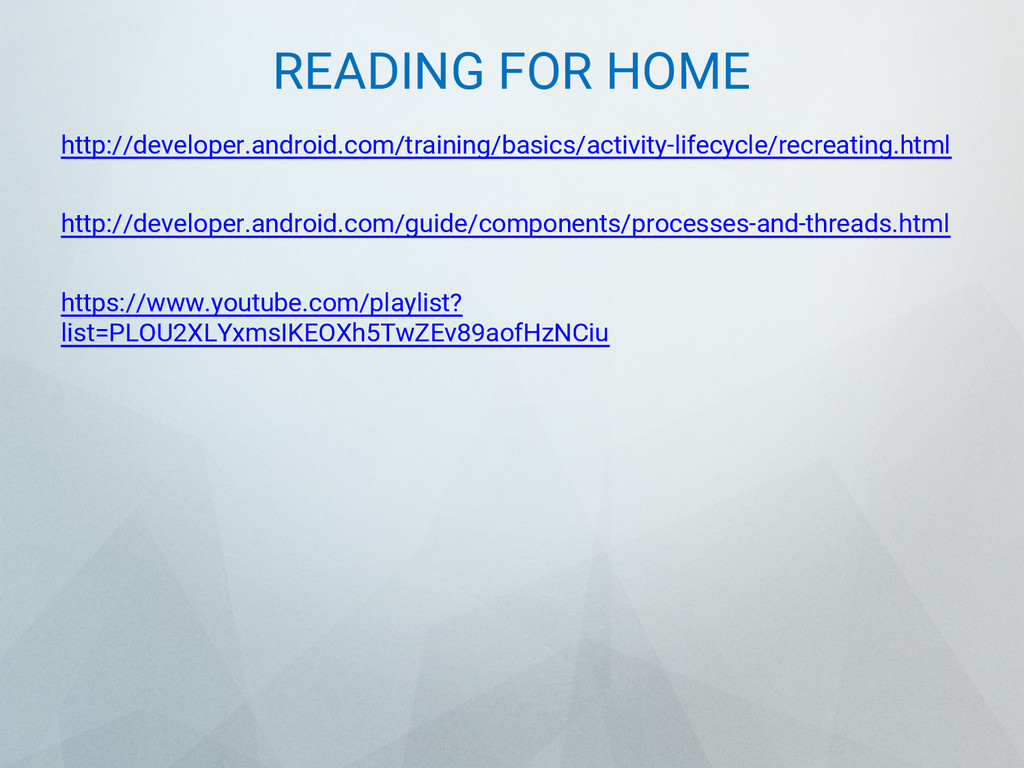 READING FOR HOME

http://developer.android.com/training/basics/activity-lifecycle/recreating.html

http://developer.android.com/guide/components/processes-and-threads.html

https://www.youtube.com/playlist?list=PLOU2XLYxmsIKEOXh5TwZEv89aofHzNCiu